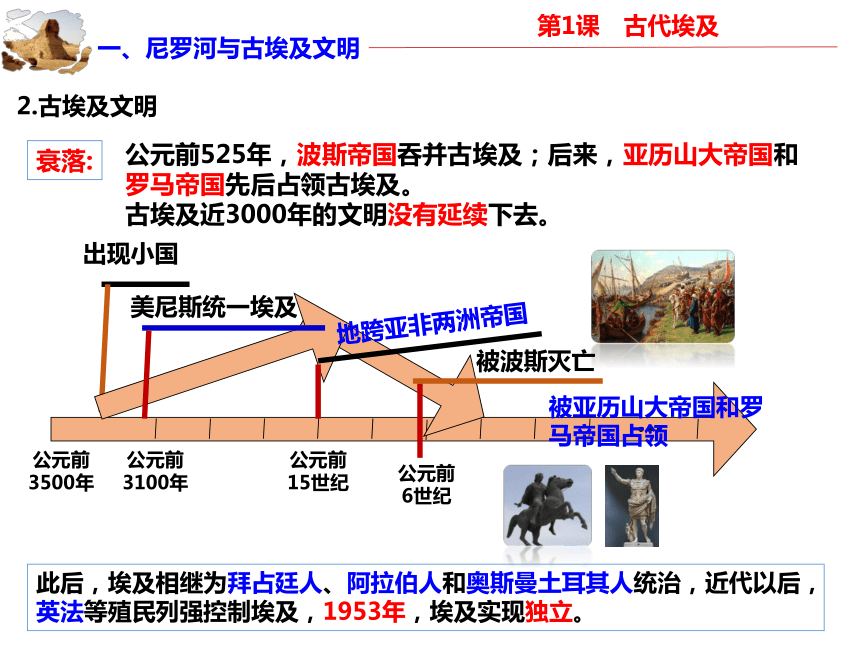 第1课　古代埃及

一、尼罗河与古埃及文明

2.古埃及文明

衰落:

公元前525年，波斯帝国吞并古埃及；后来，亚历山大帝国和罗马帝国先后占领古埃及。
古埃及近3000年的文明没有延续下去。

出现小国

美尼斯统一埃及

地跨亚非两洲帝国

被波斯灭亡

被亚历山大帝国和罗马帝国占领

公元前3500年

公元前3100年

公元前15世纪

公元前6世纪

此后，埃及相继为拜占廷人、阿拉伯人和奥斯曼土耳其人统治，近代以后，英法等殖民列强控制埃及，1953年，埃及实现独立。